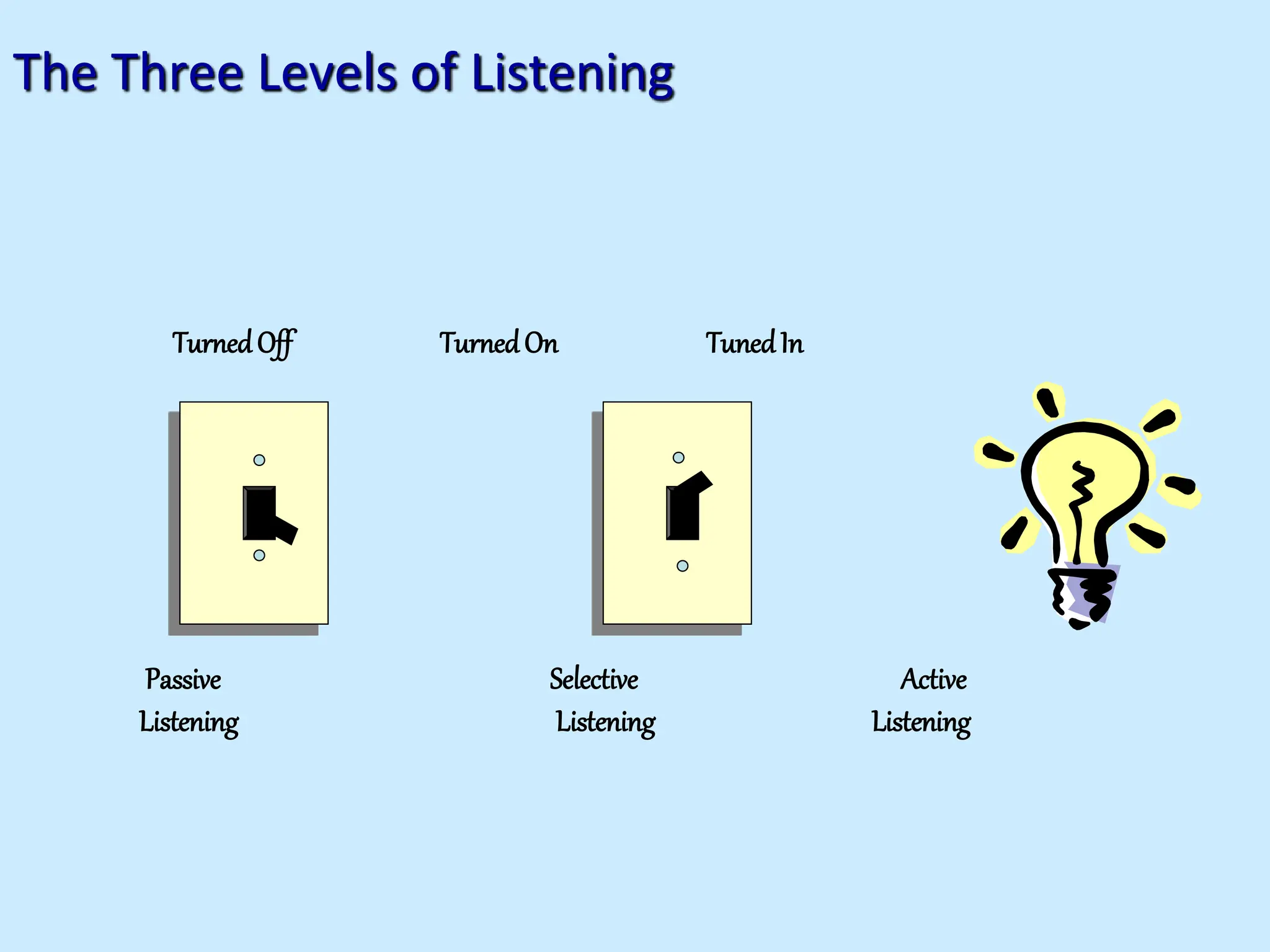 The Three Levels of Listening

Turned Off

Turned On

Tuned In

Passive Listening

Selective Listening

Active Listening